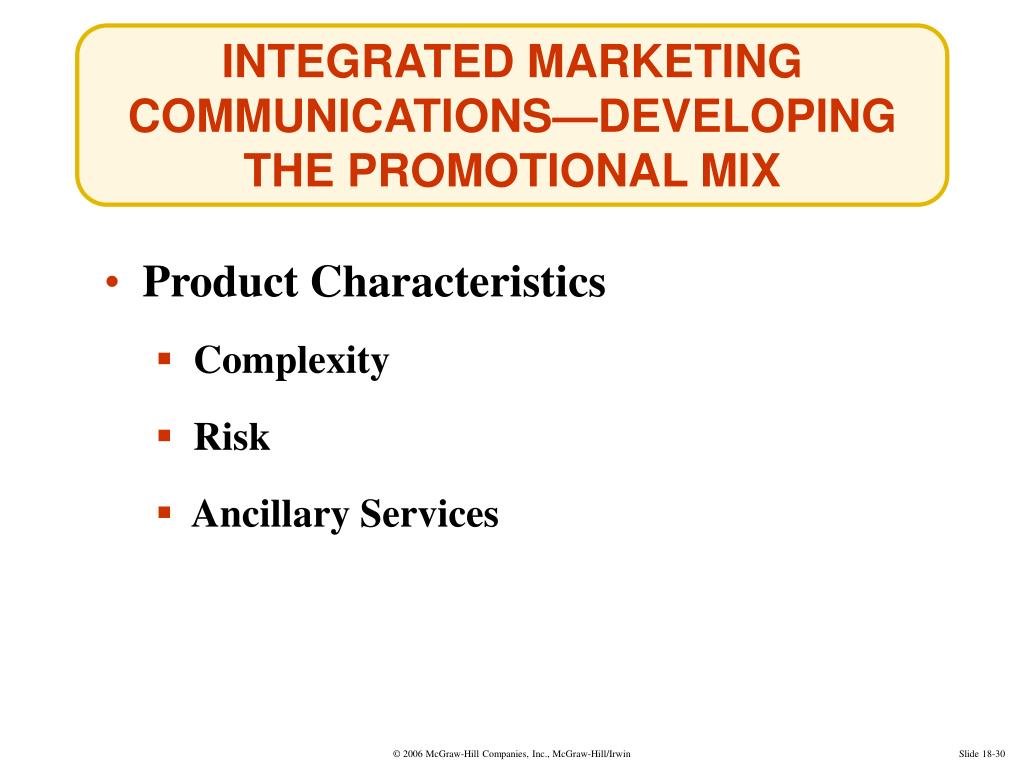 INTEGRATED MARKETING COMMUNICATIONS—DEVELOPING THE PROMOTIONAL MIX

• Product Characteristics

▪ Complexity

▪ Risk

▪ Ancillary Services

© 2006 McGraw-Hill Companies, Inc., McGraw-Hill/Irwin

Slide 18-30